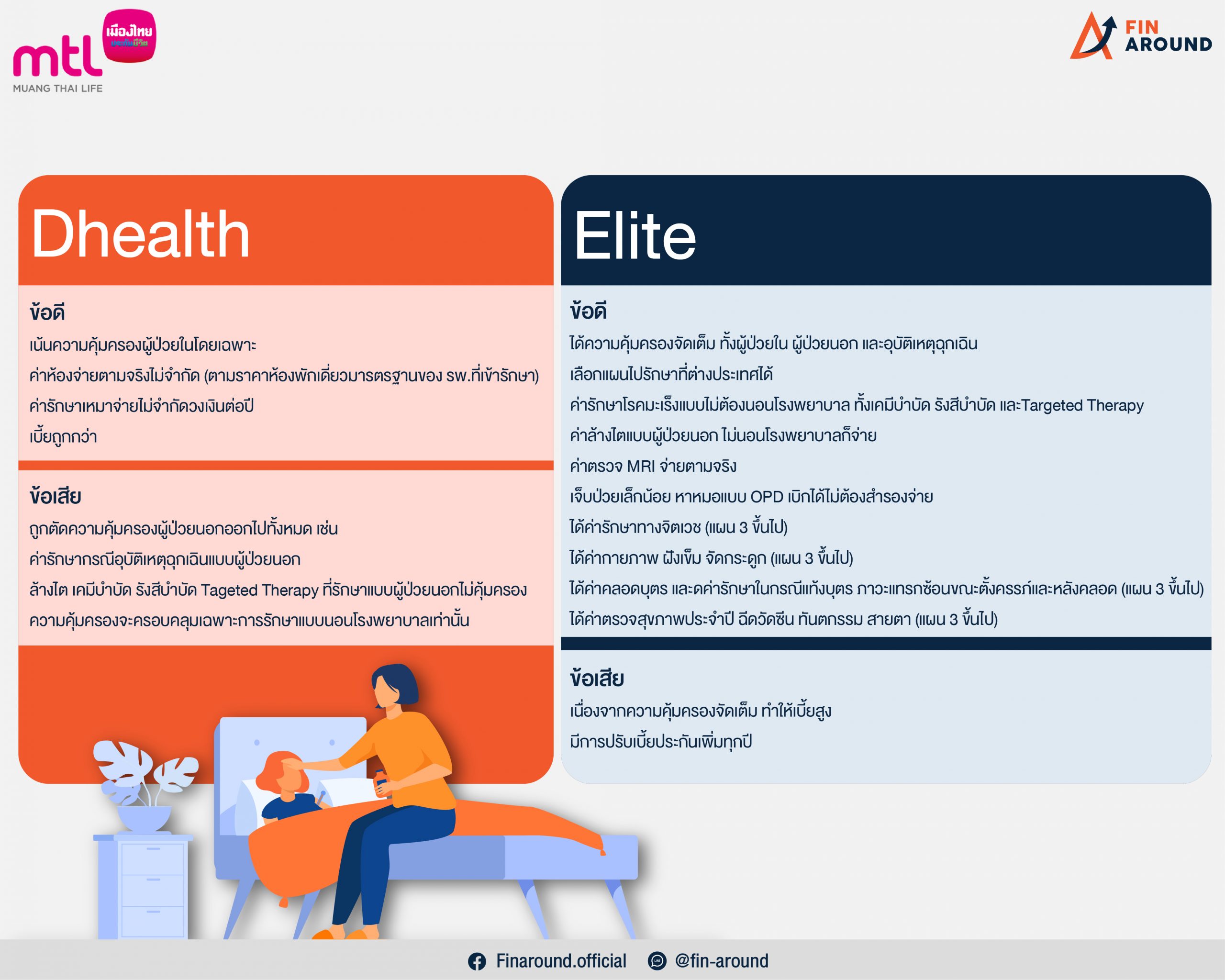 mtl เมืองไทย ประกันชีวิต
MUANG THAI LIFE

FIN AROUND

Dhealth

ข้อดี
เน้นความคุ้มครองผู้ป่วยในโดยเฉพาะ
ค่าห้องจ่ายตามจริงไม่จำกัด (ตามราคาห้องพักเดี่ยวมารตรฐานของ รพ.ที่เข้ารักษา)
ค่ารักษาเหมาจ่ายไม่จำกัดวงเงินต่อปี
เบี้ยถูกกว่า

ข้อเสีย
ถูกตัดความคุ้มครองผู้ป่วยนอกออกไปทั้งหมด เช่น
ค่ารักษากรณีอุบัติเหตุฉุกเฉินแบบผู้ป่วยนอก
ล้างไต เคมีบำบัด รังสีบำบัด Tageted Therapy ที่รักษาแบบผู้ป่วยนอกไม่คุ้มครอง
ความคุ้มครองจะครอบคลุมเฉพาะการรักษาแบบนอนโรงพยาบาลเท่านั้น

Elite

ข้อดี
ได้ความคุ้มครองจัดเต็ม ทั้งผู้ป่วยใน ผู้ป่วยนอก และอุบัติเหตุฉุกเฉิน
เลือกแผนไปรักษาที่ต่างประเทศได้
ค่ารักษาโรคมะเร็งแบบไม่ต้องนอนโรงพยาบาล ทั้งเคมีบำบัด รังสีบำบัด และTargeted Therapy
ค่าล้างไตแบบผู้ป่วยนอก ไม่นอนโรงพยาบาลก็จ่าย
ค่าตรวจ MRI จ่ายตามจริง
เจ็บป่วยเล็กน้อย หาหมอแบบ OPD เบิกได้ไม่ต้องสำรองจ่าย
ได้ค่ารักษาทางจิตเวช (แผน 3 ขึ้นไป)
ได้ค่ากายภาพ ฝังเข็ม จัดกระดูก (แผน 3 ขึ้นไป)
ได้ค่าคลอดบุตร และดค่ารักษาในกรณีแท้งบุตร ภาวะแทรกซ้อนขณะตั้งครรภ์และหลังคลอด (แผน 3 ขึ้นไป)
ได้ค่าตรวจสุขภาพประจำปี ฉีดวัดซีน ทันตกรรม สายตา (แผน 3 ขึ้นไป)

ข้อเสีย
เนื่องจากความคุ้มครองจัดเต็ม ทำให้เบี้ยสูง
มีการปรับเบี้ยประกันเพิ่มทุกปี

Finaround.official @fin-around